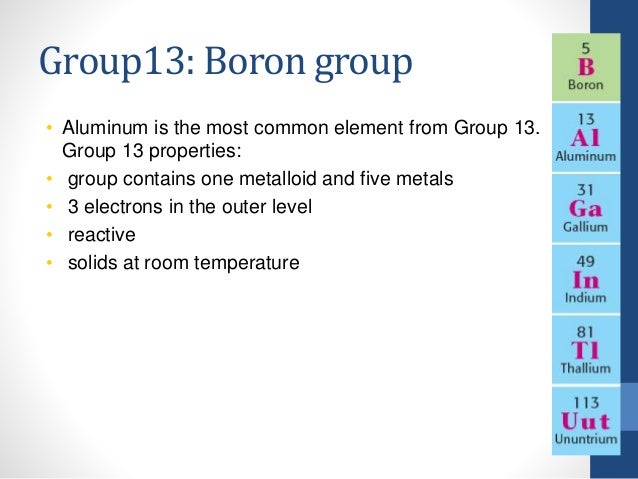 Group13: Boron group

• Aluminum is the most common element from Group 13. Group 13 properties:
• group contains one metalloid and five metals
• 3 electrons in the outer level
• reactive
• solids at room temperature

5
B
Boron

13
Al
Aluminum

31
Ga
Gallium

49
In
Indium

81
Tl
Thallium

113
Uut
Ununtrium